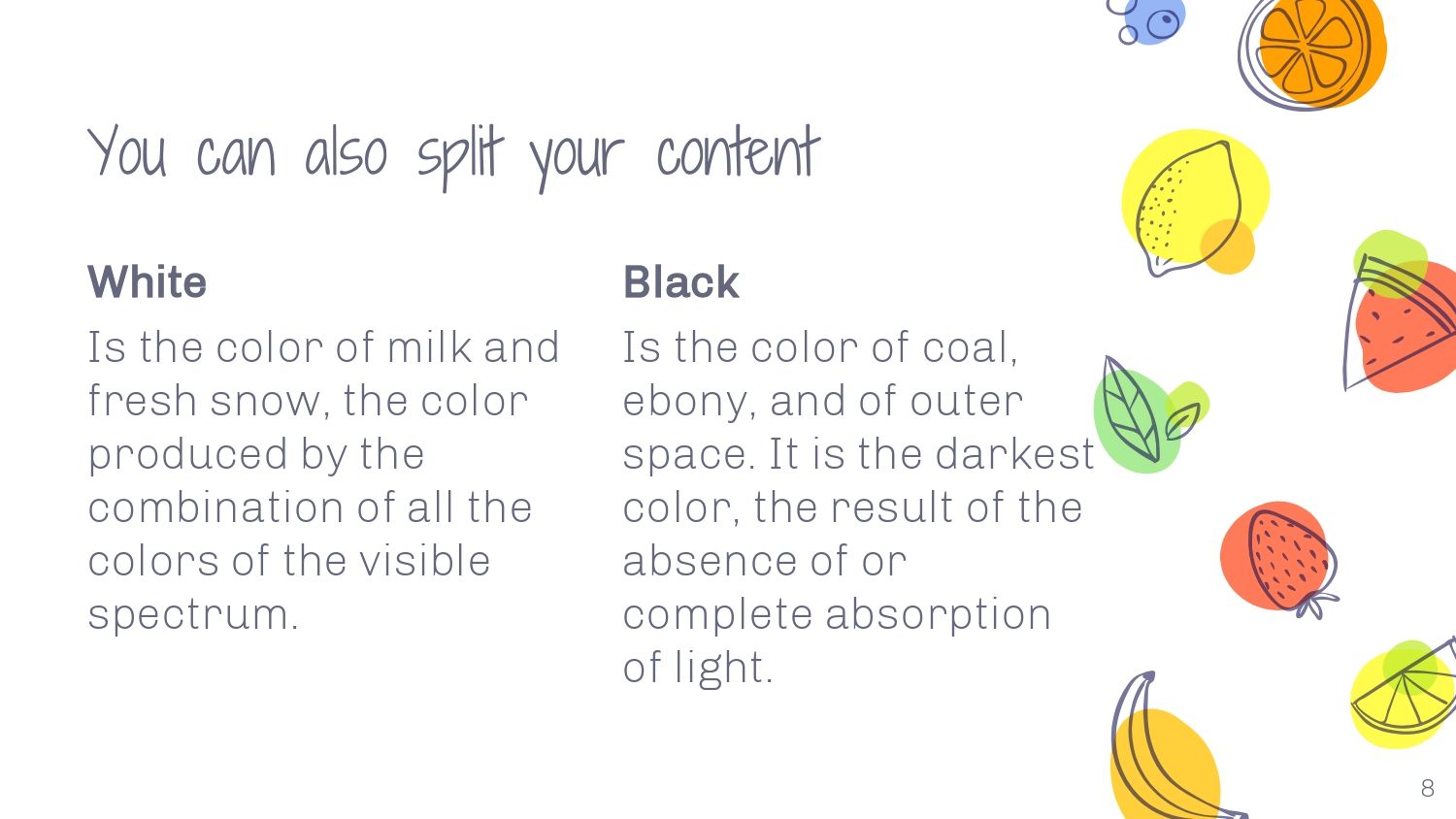 You can also split your content

White

Is the color of milk and fresh snow, the color produced by the combination of all the colors of the visible spectrum.

Black

Is the color of coal, ebony, and of outer space. It is the darkest color, the result of the absence of or complete absorption of light.

8